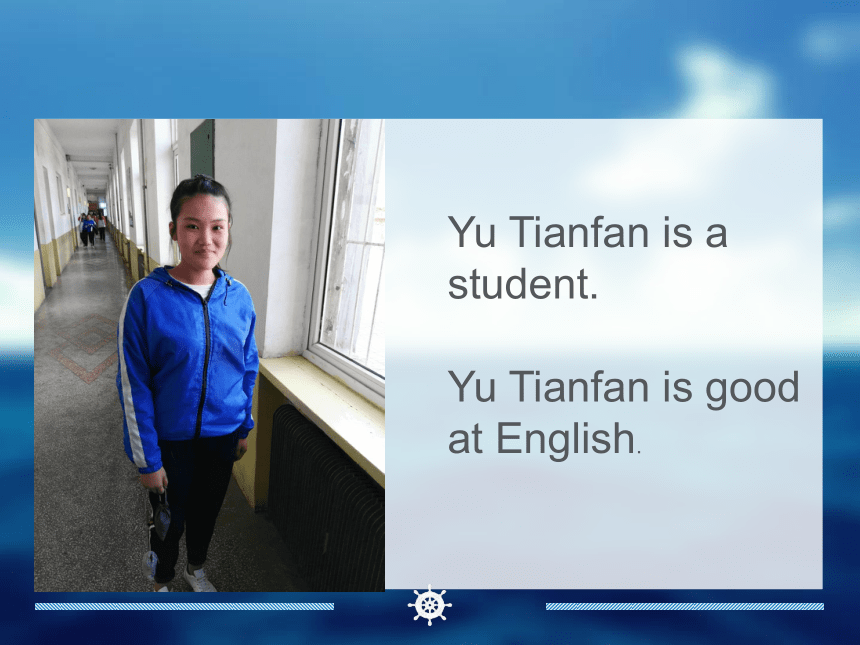 Yu Tianfan is a student.

Yu Tianfan is good at English.